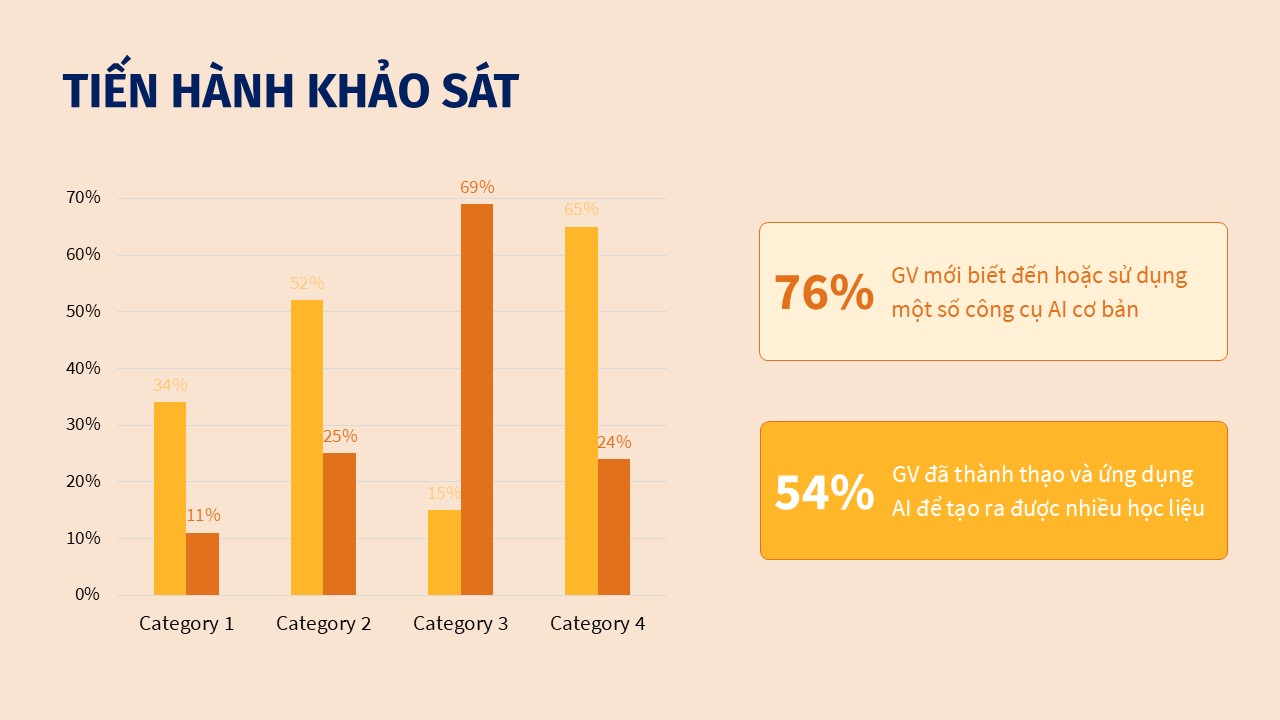 TIẾN HÀNH KHẢO SÁT

70%
60%
50%
40%
30%
20%
10%
0%

34%
11%
52%
25%
15%
69%
65%
24%

Category 1
Category 2
Category 3
Category 4

76% GV mới biết đến hoặc sử dụng một số công cụ AI cơ bản

54% GV đã thành thạo và ứng dụng AI để tạo ra được nhiều học liệu